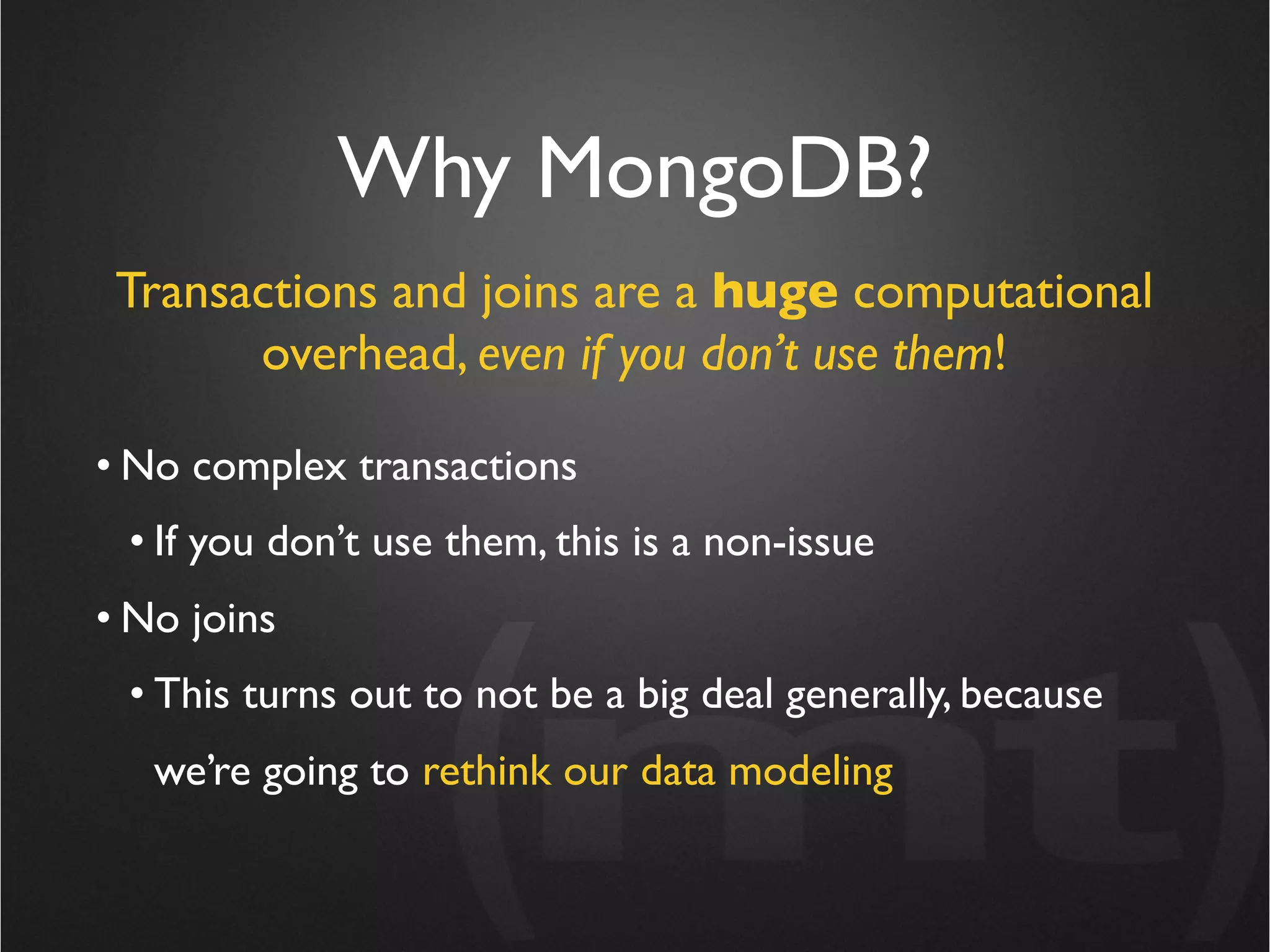 Why MongoDB?

Transactions and joins are a huge computational overhead, even if you don't use them!

• No complex transactions

• If you don't use them, this is a non-issue

• No joins

• This turns out to not be a big deal generally, because we're going to rethink our data modeling

(mt)